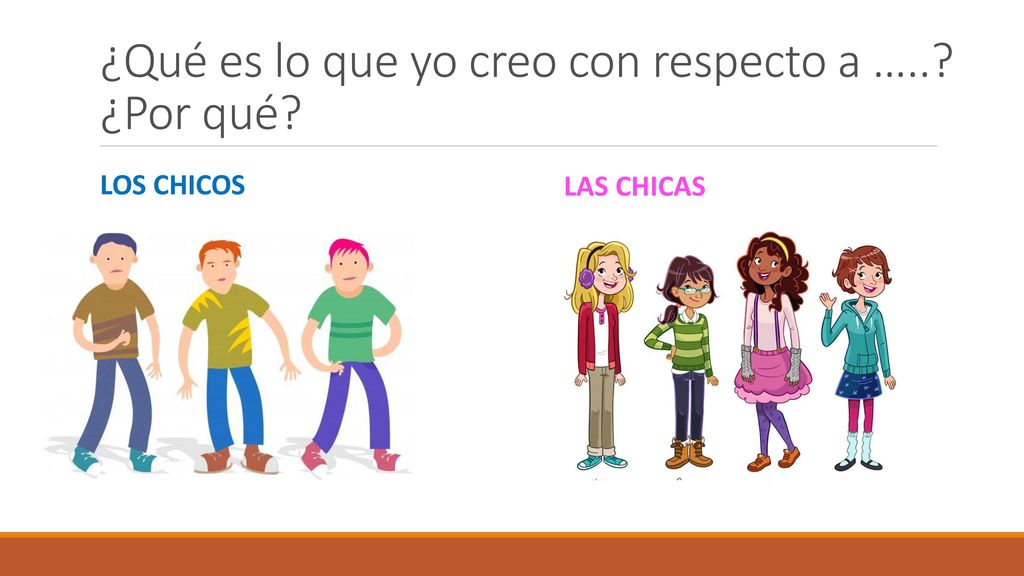 ¿Qué es lo que yo creo con respecto a …..? ¿Por qué?

LOS CHICOS

LAS CHICAS